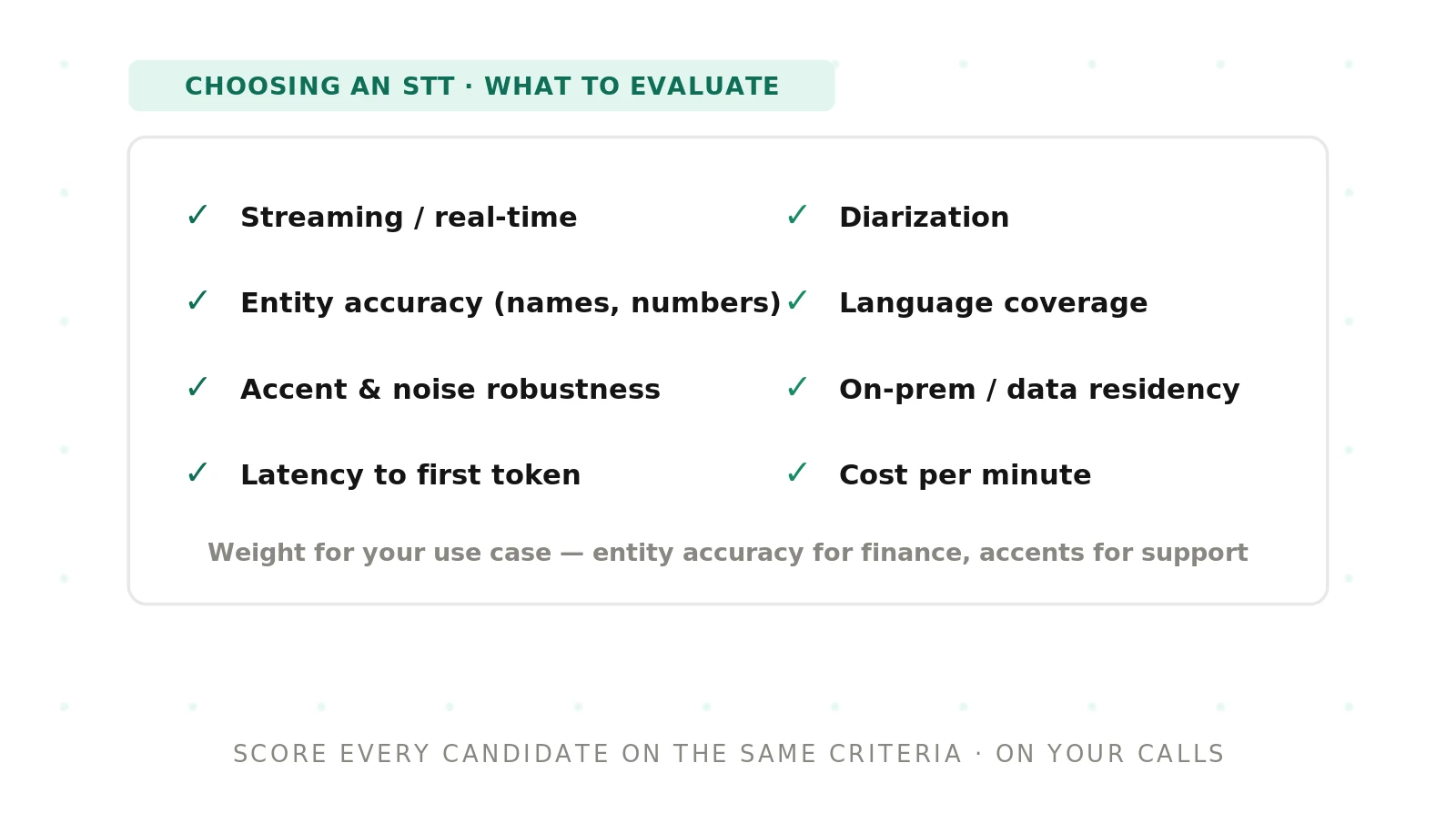 CHOOSING AN STT · WHAT TO EVALUATE

✓ Streaming / real-time

✓ Entity accuracy (names, numbers)

✓ Accent & noise robustness

✓ Latency to first token

✓ Diarization

✓ Language coverage

✓ On-prem / data residency

✓ Cost per minute

Weight for your use case — entity accuracy for finance, accents for support

SCORE EVERY CANDIDATE ON THE SAME CRITERIA · ON YOUR CALLS